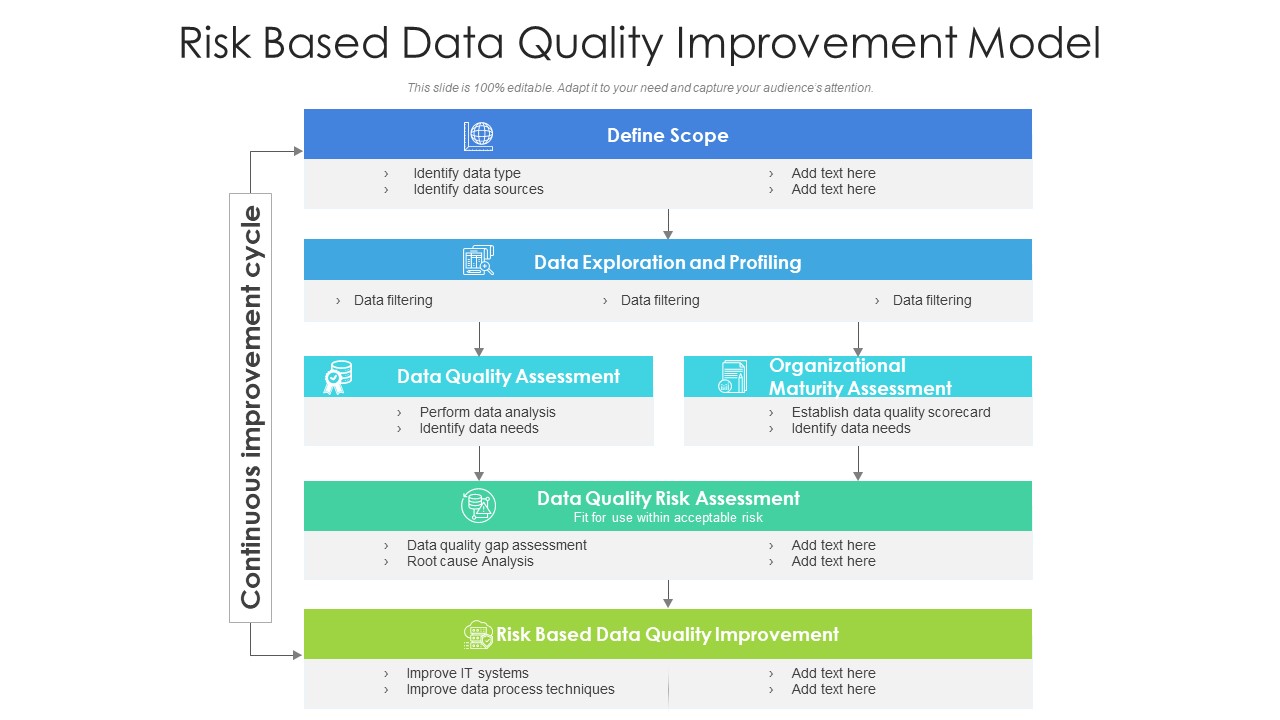 Risk Based Data Quality Improvement Model

This slide is 100% editable. Adapt it to your need and capture your audience's attention.

Continuous improvement cycle

Define Scope

› Identify data type
› Identify data sources

› Add text here
› Add text here

Data Exploration and Profiling

› Data filtering
› Data filtering
› Data filtering

Data Quality Assessment

› Perform data analysis
› Identify data needs

Organizational Maturity Assessment

› Establish data quality scorecard
› Identify data needs

Data Quality Risk Assessment
Fit for use within acceptable risk

› Data quality gap assessment
› Root cause Analysis

› Add text here
› Add text here

Risk Based Data Quality Improvement

› Improve IT systems
› Improve data process techniques

› Add text here
› Add text here